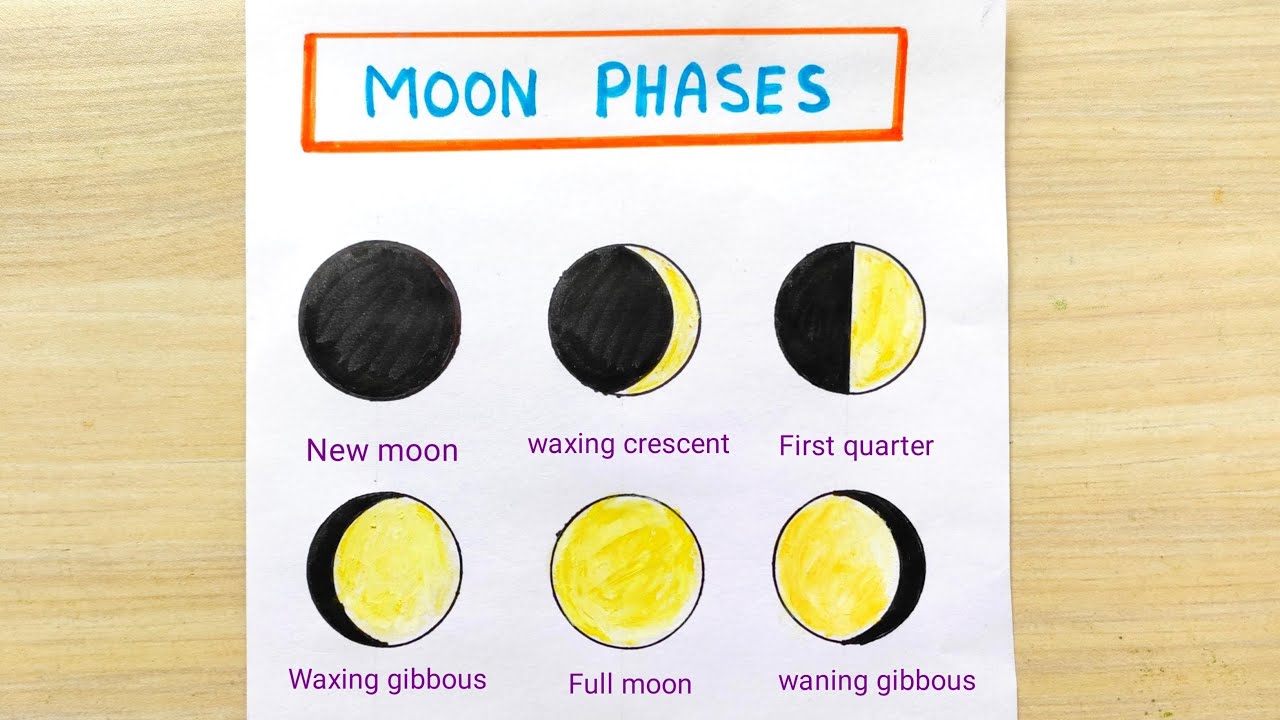 MOON PHASES

New moon

waxing crescent

First quarter

Waxing gibbous

Full moon

waning gibbous